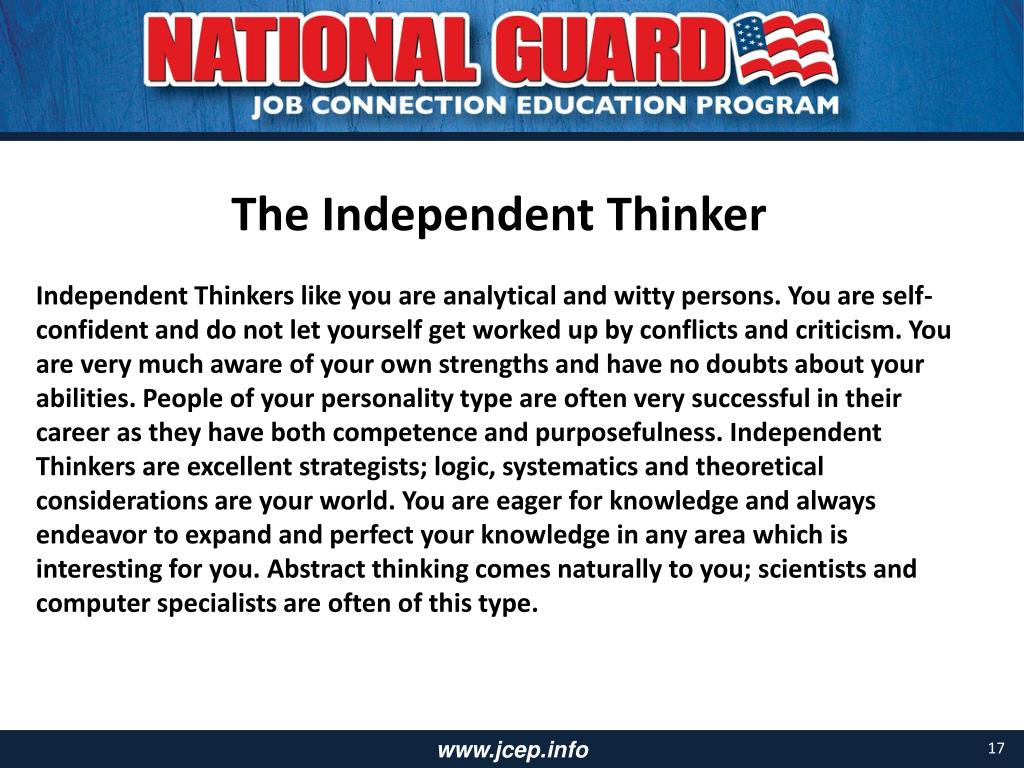 NATIONAL GUARD
JOB CONNECTION EDUCATION PROGRAM

The Independent Thinker

Independent Thinkers like you are analytical and witty persons. You are self-confident and do not let yourself get worked up by conflicts and criticism. You are very much aware of your own strengths and have no doubts about your abilities. People of your personality type are often very successful in their career as they have both competence and purposefulness. Independent Thinkers are excellent strategists; logic, systematics and theoretical considerations are your world. You are eager for knowledge and always endeavor to expand and perfect your knowledge in any area which is interesting for you. Abstract thinking comes naturally to you; scientists and computer specialists are often of this type.

www.jcep.info

17